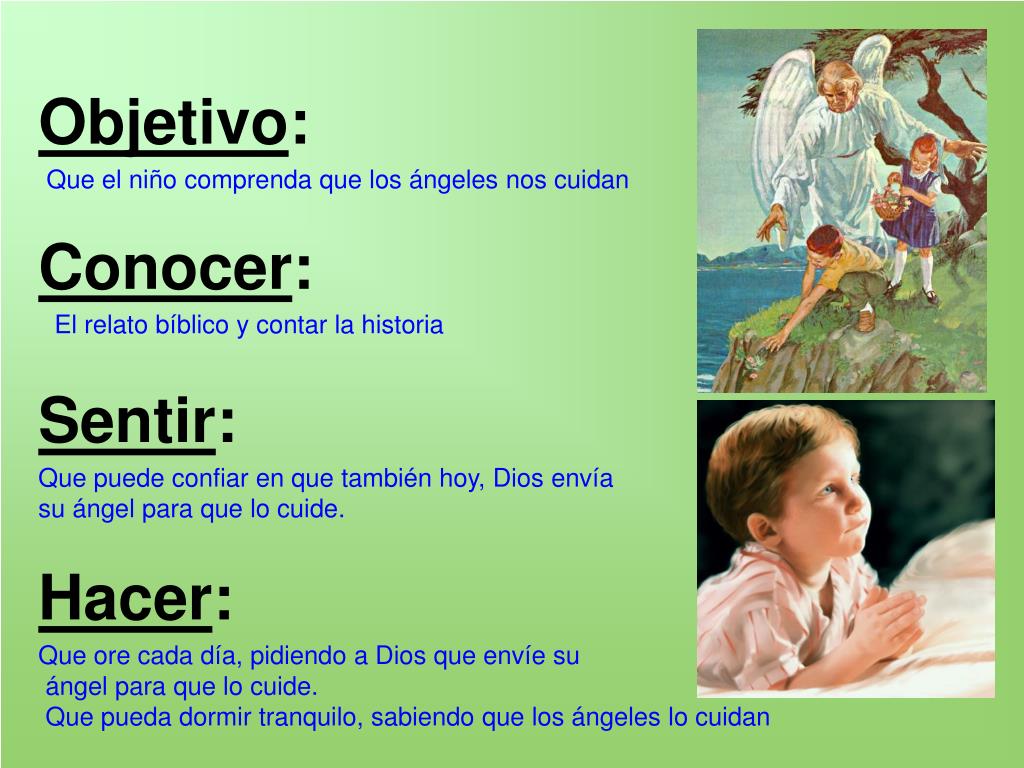 Objetivo:
Que el niño comprenda que los ángeles nos cuidan

Conocer:
El relato bíblico y contar la historia

Sentir:
Que puede confiar en que también hoy, Dios envía su ángel para que lo cuide.

Hacer:
Que ore cada día, pidiendo a Dios que envíe su ángel para que lo cuide.
Que pueda dormir tranquilo, sabiendo que los ángeles lo cuidan